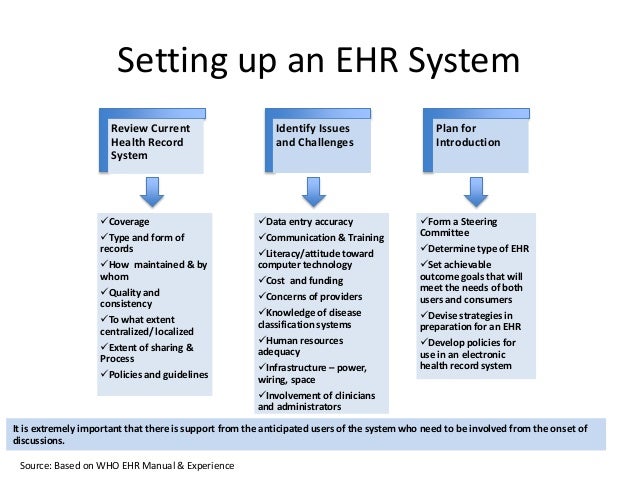 Setting up an EHR System

Review Current Health Record System

✓Coverage
✓Type and form of records
✓How maintained & by whom
✓Quality and consistency
✓To what extent centralized/localized
✓Extent of sharing & Process
✓Policies and guidelines

Identify Issues and Challenges

✓Data entry accuracy
✓Communication & Training
✓Literacy/attitude toward computer technology
✓Cost and funding
✓Concerns of providers
✓Knowledge of disease classification systems
✓Human resources adequacy
✓Infrastructure – power, wiring, space
✓Involvement of clinicians and administrators

Plan for Introduction

✓Form a Steering Committee
✓Determine type of EHR
✓Set achievable outcome goals that will meet the needs of both users and consumers
✓Devise strategies in preparation for an EHR
✓Develop policies for use in an electronic health record system

It is extremely important that there is support from the anticipated users of the system who need to be involved from the onset of discussions.

Source: Based on WHO EHR Manual & Experience